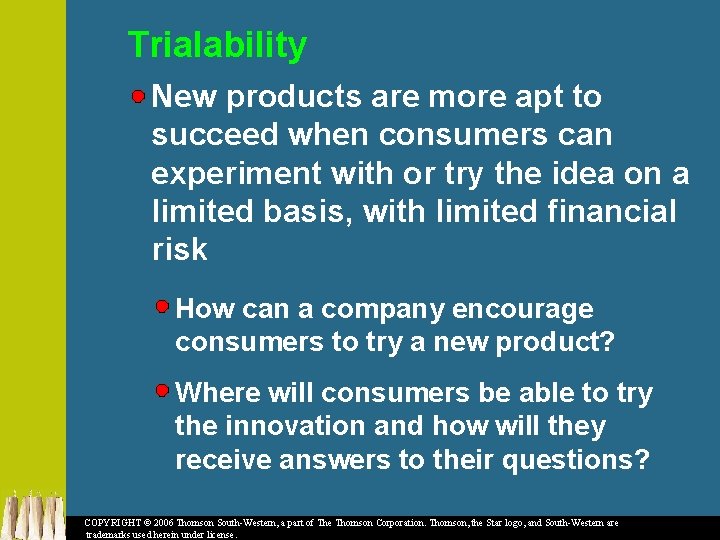 Trialability

New products are more apt to succeed when consumers can experiment with or try the idea on a limited basis, with limited financial risk

How can a company encourage consumers to try a new product?

Where will consumers be able to try the innovation and how will they receive answers to their questions?

COPYRIGHT © 2006 Thomson South-Western, a part of The Thomson Corporation. Thomson, the Star logo, and South-Western are trademarks used herein under license.